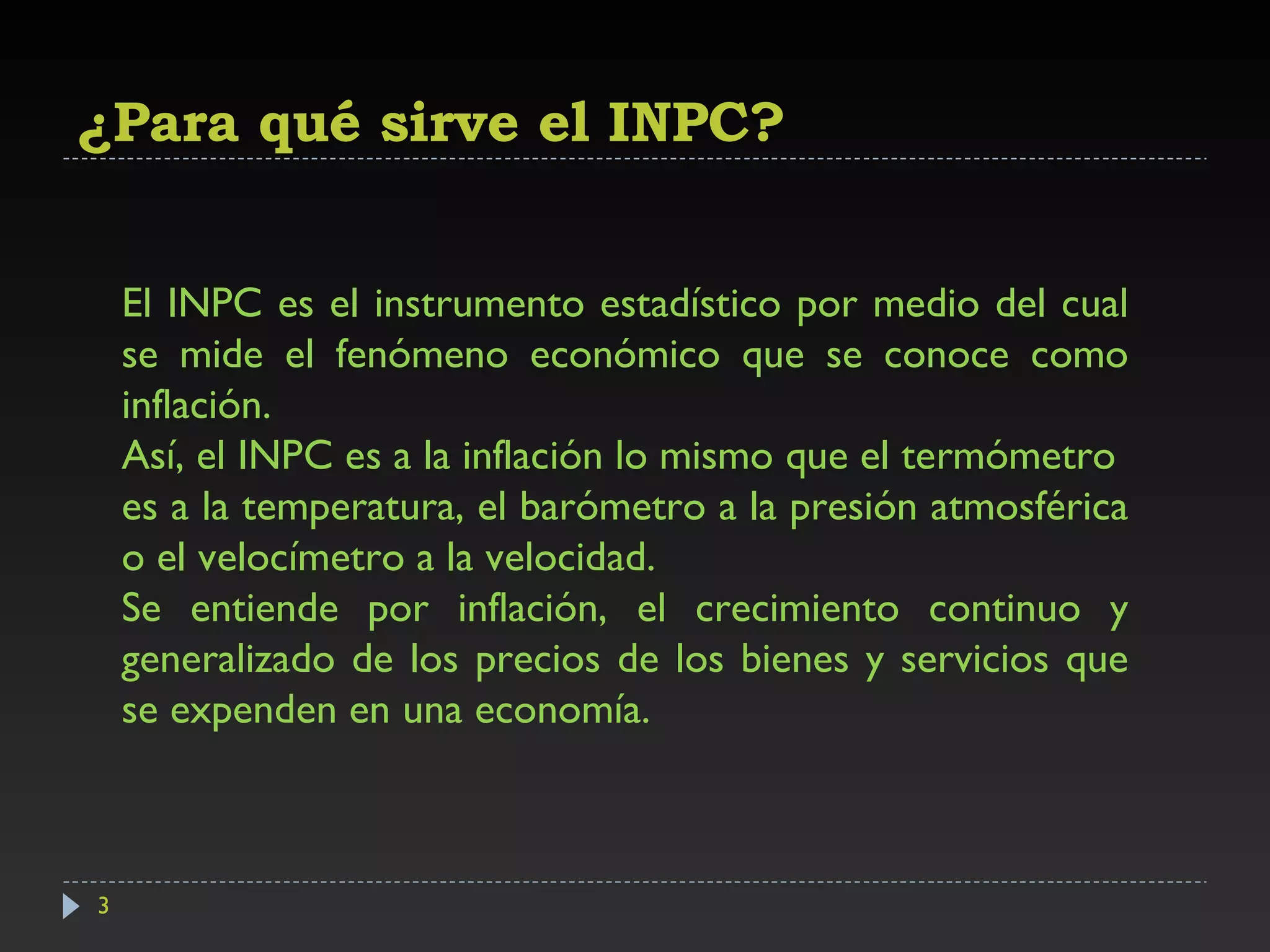 ¿Para qué sirve el INPC?

El INPC es el instrumento estadístico por medio del cual se mide el fenómeno económico que se conoce como inflación.
Así, el INPC es a la inflación lo mismo que el termómetro es a la temperatura, el barómetro a la presión atmosférica o el velocímetro a la velocidad.
Se entiende por inflación, el crecimiento continuo y generalizado de los precios de los bienes y servicios que se expenden en una economía.

3